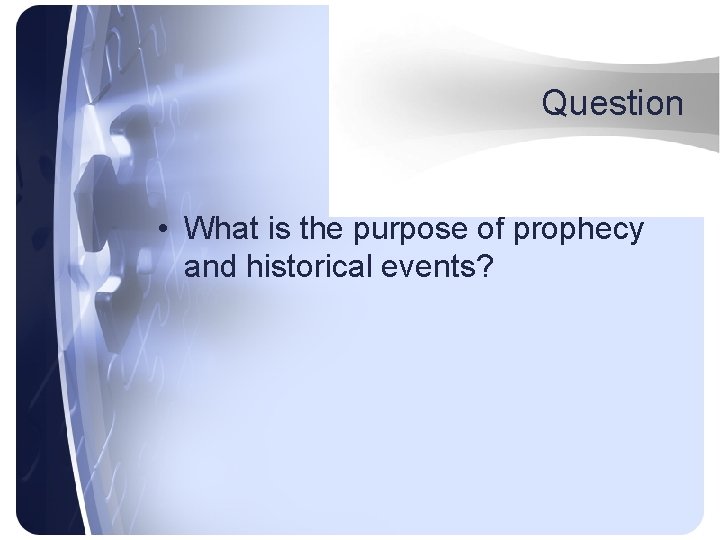 Question

• What is the purpose of prophecy and historical events?